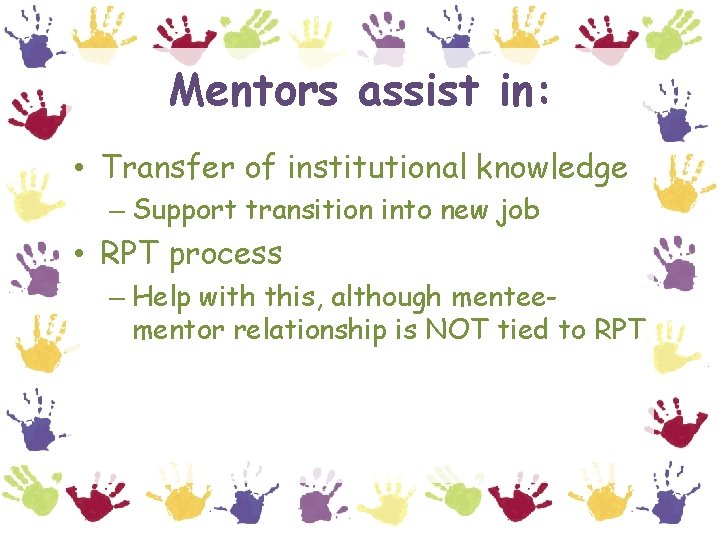 Mentors assist in:

• Transfer of institutional knowledge
– Support transition into new job

• RPT process
– Help with this, although mentee-mentor relationship is NOT tied to RPT